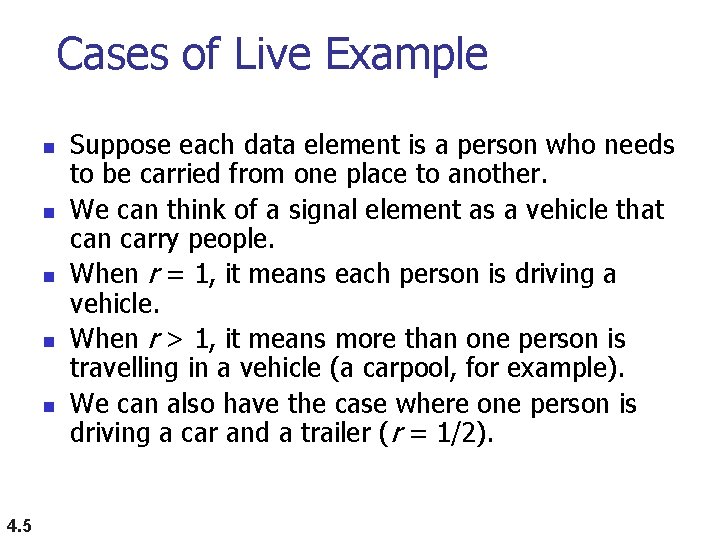 Cases of Live Example

- Suppose each data element is a person who needs to be carried from one place to another.
- We can think of a signal element as a vehicle that can carry people.
- When $r = 1$, it means each person is driving a vehicle.
- When $r > 1$, it means more than one person is travelling in a vehicle (a carpool, for example).
- We can also have the case where one person is driving a car and a trailer ($r = 1/2$).

4.5